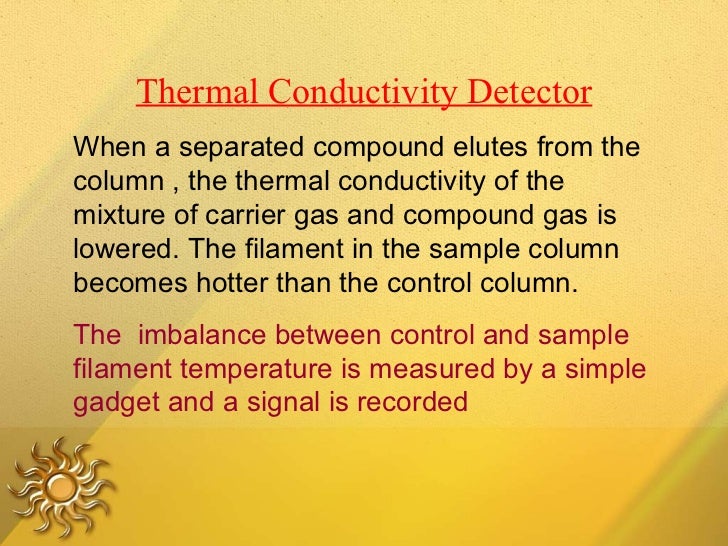 Thermal Conductivity Detector

When a separated compound elutes from the column , the thermal conductivity of the mixture of carrier gas and compound gas is lowered. The filament in the sample column becomes hotter than the control column.

The  imbalance between control and sample filament temperature is measured by a simple gadget and a signal is recorded